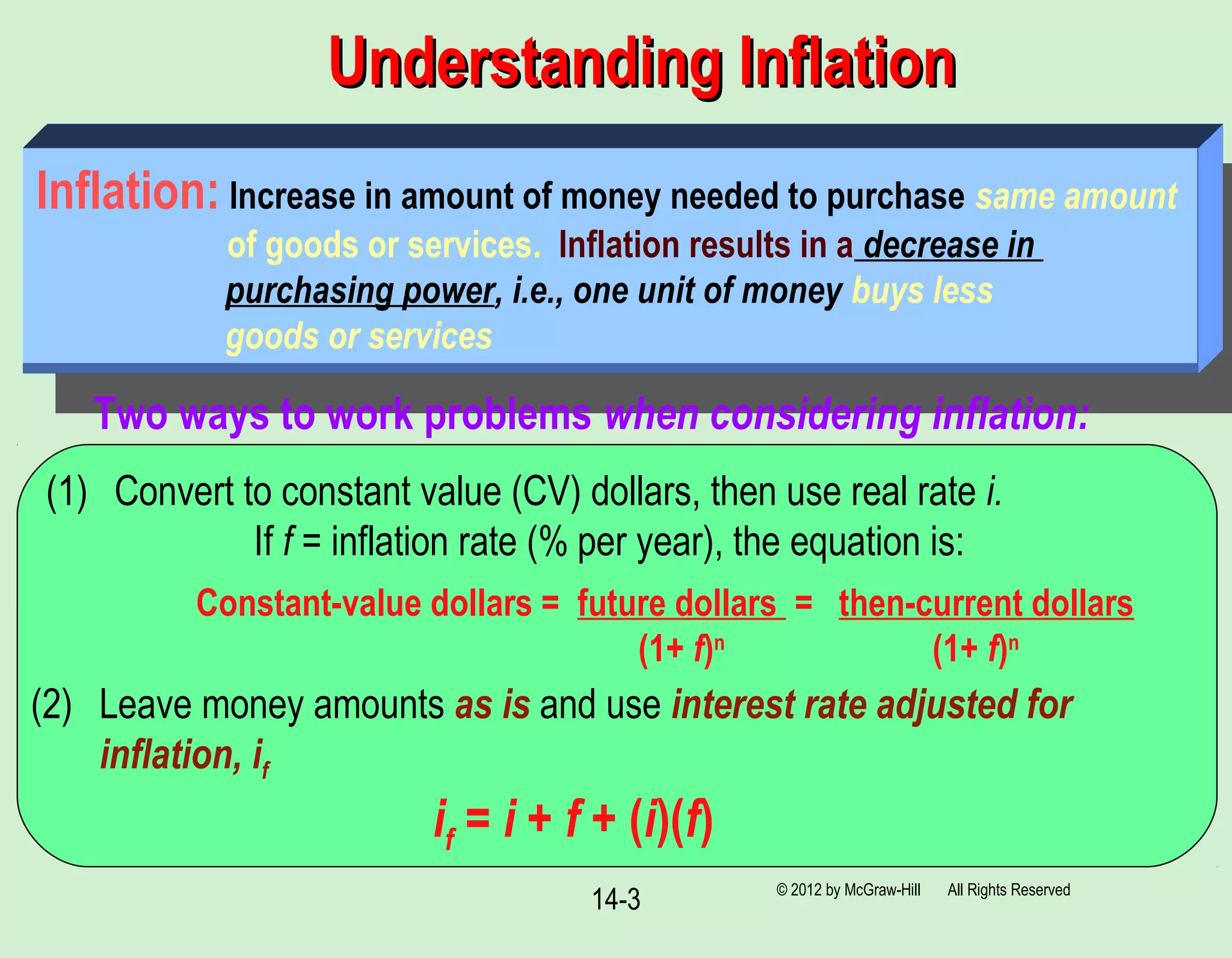 Understanding Inflation

Inflation: Increase in amount of money needed to purchase same amount of goods or services. Inflation results in a decrease in purchasing power, i.e., one unit of money buys less goods or services

Two ways to work problems when considering inflation:

(1) Convert to constant value (CV) dollars, then use real rate $i$.
If $f$ = inflation rate (% per year), the equation is:

Constant-value dollars = $\frac{\text{future dollars}}{(1+f)^n}$ = $\frac{\text{then-current dollars}}{(1+f)^n}$

(2) Leave money amounts as is and use interest rate adjusted for inflation, $i_f$

$i_f = i + f + (i)(f)$

14-3

© 2012 by McGraw-Hill All Rights Reserved